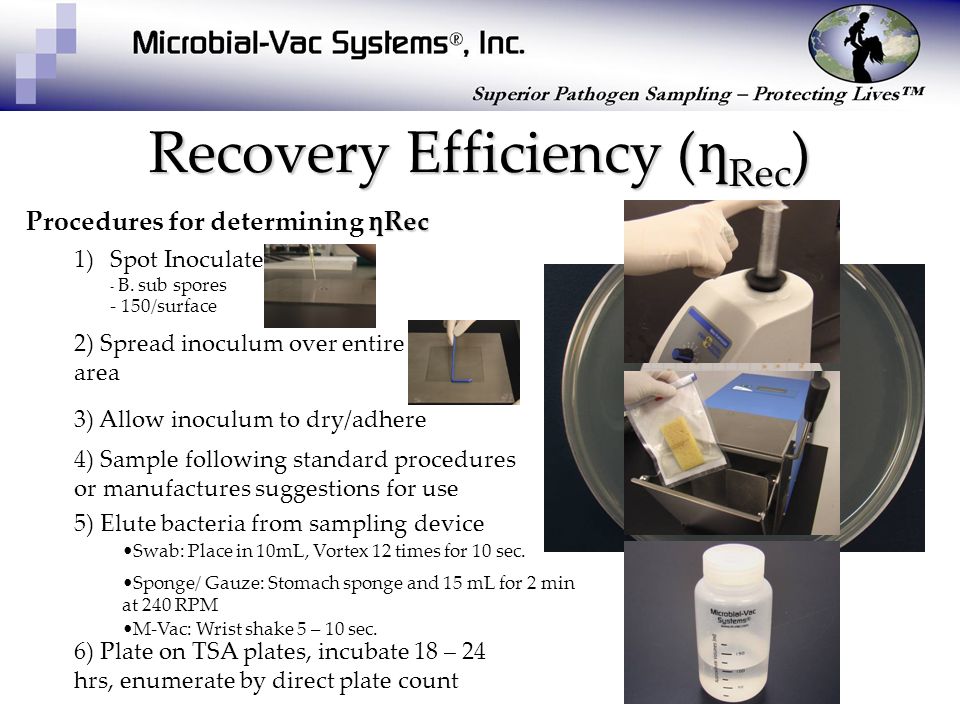 Microbial-Vac Systems®, Inc.

Superior Pathogen Sampling – Protecting Lives™

Recovery Efficiency ($\eta_{Rec}$)

Procedures for determining ηRec

1) Spot Inoculate
- B. sub spores
- 150/surface

2) Spread inoculum over entire area

3) Allow inoculum to dry/adhere

4) Sample following standard procedures or manufactures suggestions for use

5) Elute bacteria from sampling device
•Swab: Place in 10mL, Vortex 12 times for 10 sec.
•Sponge/ Gauze: Stomach sponge and 15 mL for 2 min at 240 RPM
•M-Vac: Wrist shake 5 – 10 sec.

6) Plate on TSA plates, incubate 18 – 24 hrs, enumerate by direct plate count

Microbial-Vac Systems®